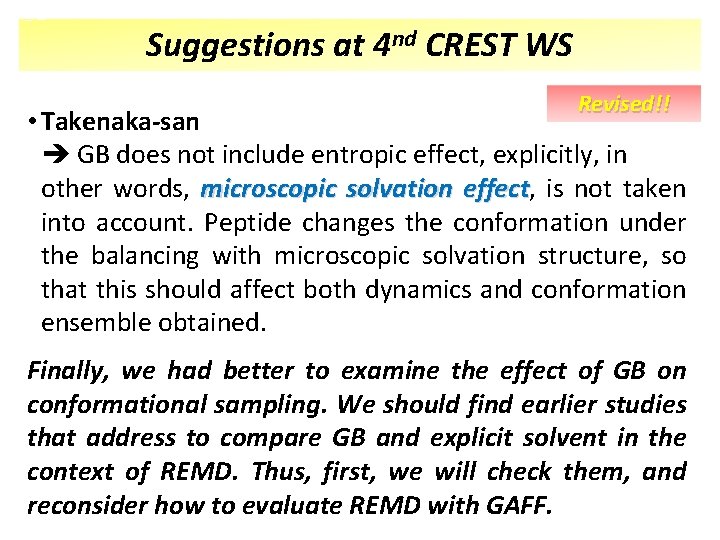 Suggestions at 4$^{nd}$ CREST WS

Revised!!

• Takenaka-san

➔ GB does not include entropic effect, explicitly, in other words, microscopic solvation effect, is not taken into account. Peptide changes the conformation under the balancing with microscopic solvation structure, so that this should affect both dynamics and conformation ensemble obtained.

Finally, we had better to examine the effect of GB on conformational sampling. We should find earlier studies that address to compare GB and explicit solvent in the context of REMD. Thus, first, we will check them, and reconsider how to evaluate REMD with GAFF.